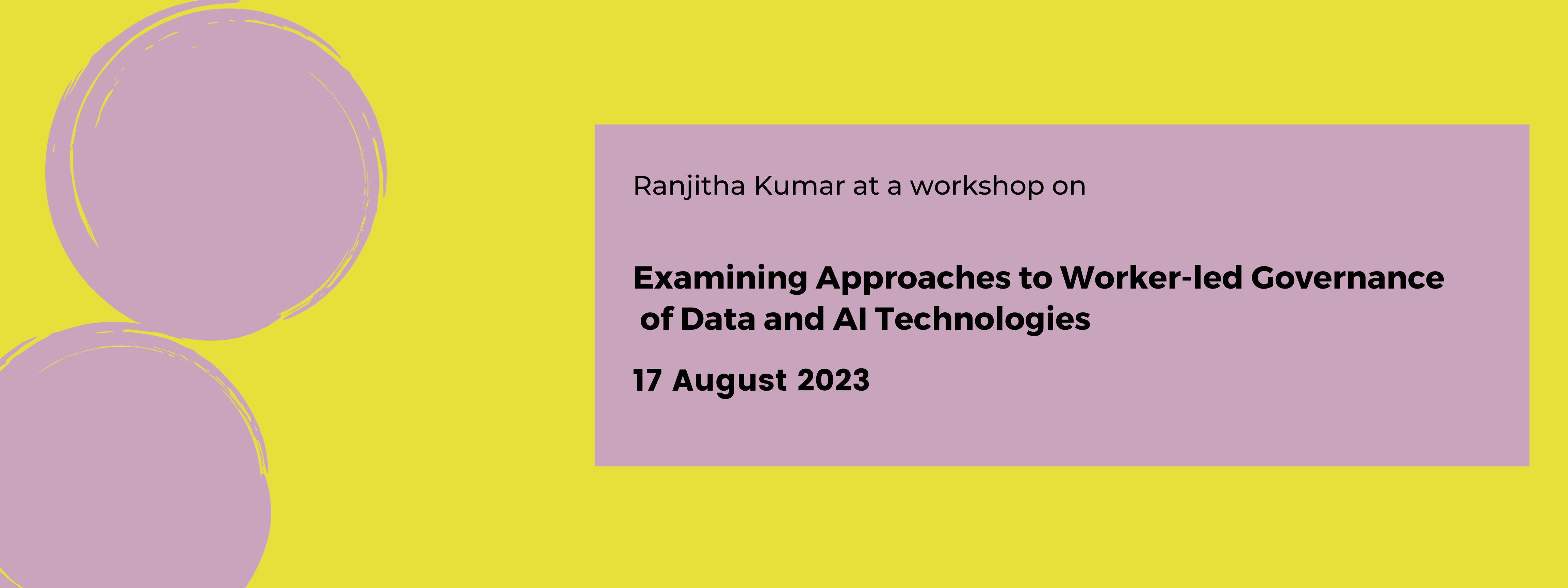 Ranjitha Kumar at a workshop on

Examining Approaches to Worker-led Governance of Data and AI Technologies

17 August 2023